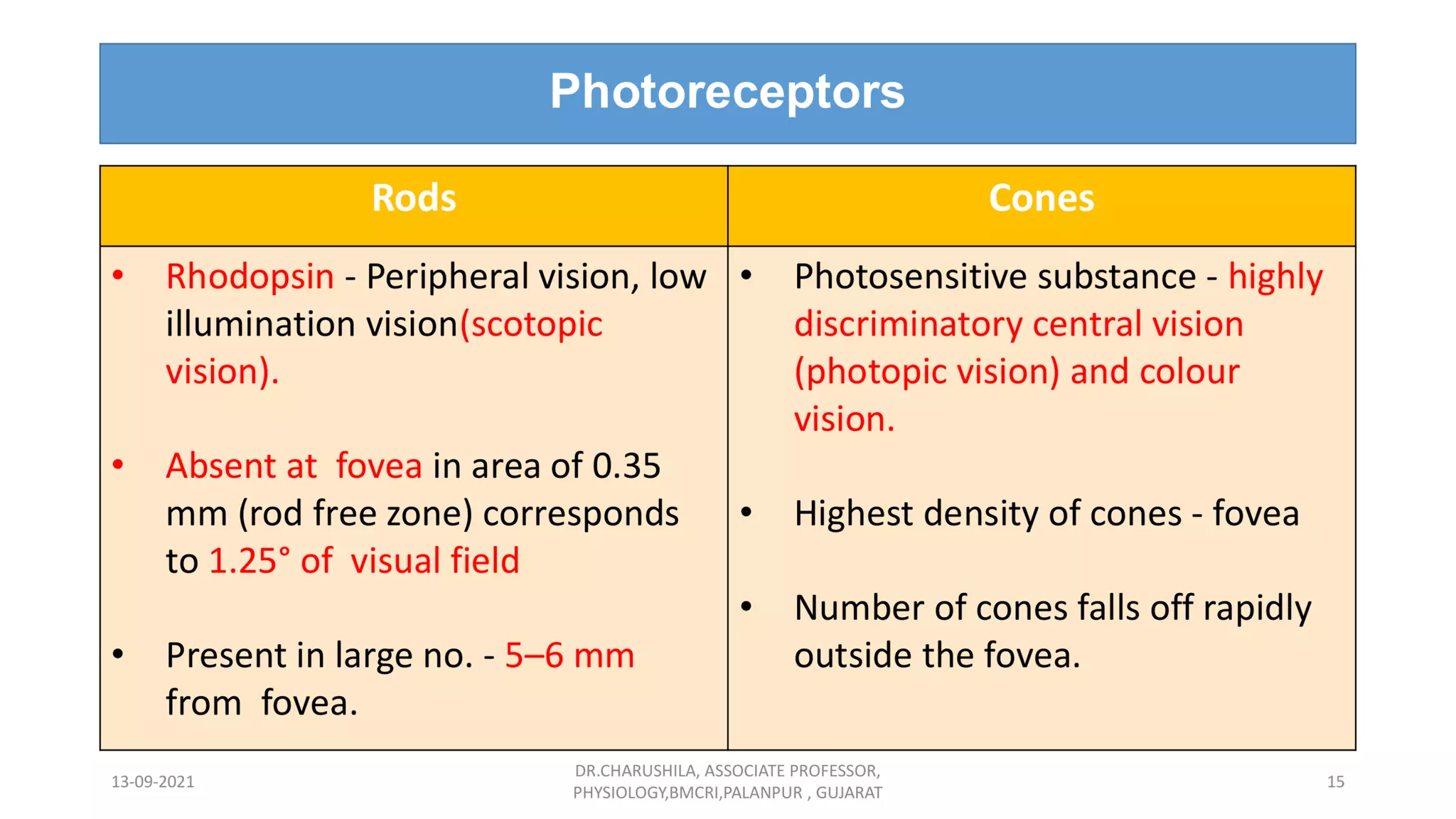 Photoreceptors

| Rods | Cones |
|---|---|
| • Rhodopsin - Peripheral vision, low illumination vision(scotopic vision). • Absent at fovea in area of 0.35 mm (rod free zone) corresponds to 1.25° of visual field • Present in large no. - 5–6 mm from fovea. | • Photosensitive substance - highly discriminatory central vision (photopic vision) and colour vision. • Highest density of cones - fovea • Number of cones falls off rapidly outside the fovea. |

13-09-2021

DR.CHARUSHILA, ASSOCIATE PROFESSOR, PHYSIOLOGY,BMCRI,PALANPUR , GUJARAT

15